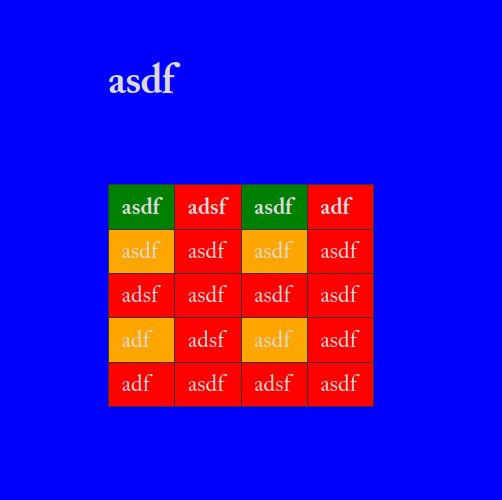 asdf

| asdf | adsf | asdf | adf |
|---|---|---|---|
| asdf | asdf | asdf | asdf |
| adsf | asdf | asdf | asdf |
| adf | adsf | asdf | asdf |
| adf | asdf | adsf | asdf |